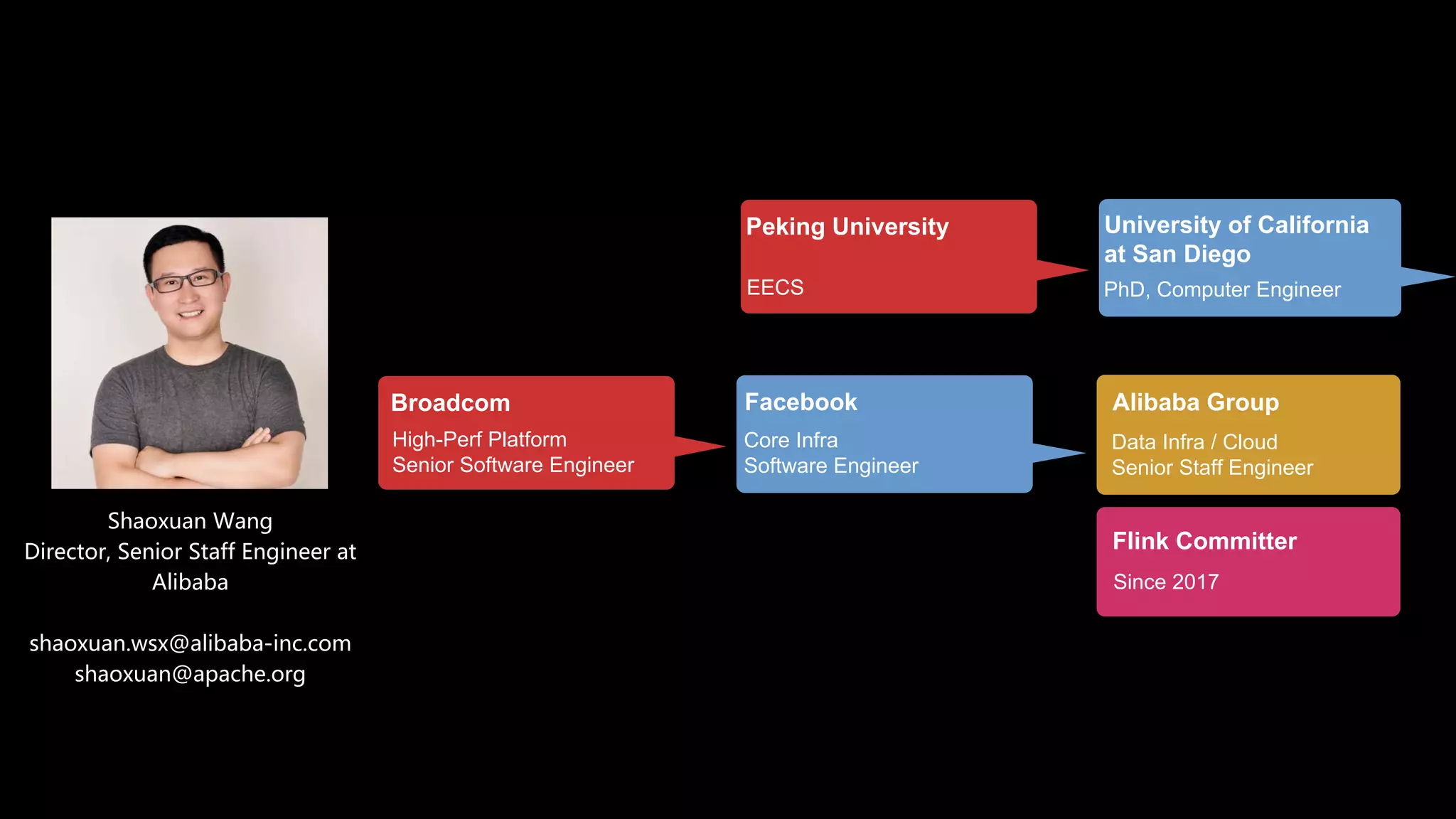 Shaoxuan Wang
Director, Senior Staff Engineer at Alibaba

shaoxuan.wsx@alibaba-inc.com
shaoxuan@apache.org

Peking University

EECS

University of California at San Diego

PhD, Computer Engineer

Broadcom

High-Perf Platform
Senior Software Engineer

Facebook

Core Infra
Software Engineer

Alibaba Group

Data Infra / Cloud
Senior Staff Engineer

Flink Committer

Since 2017